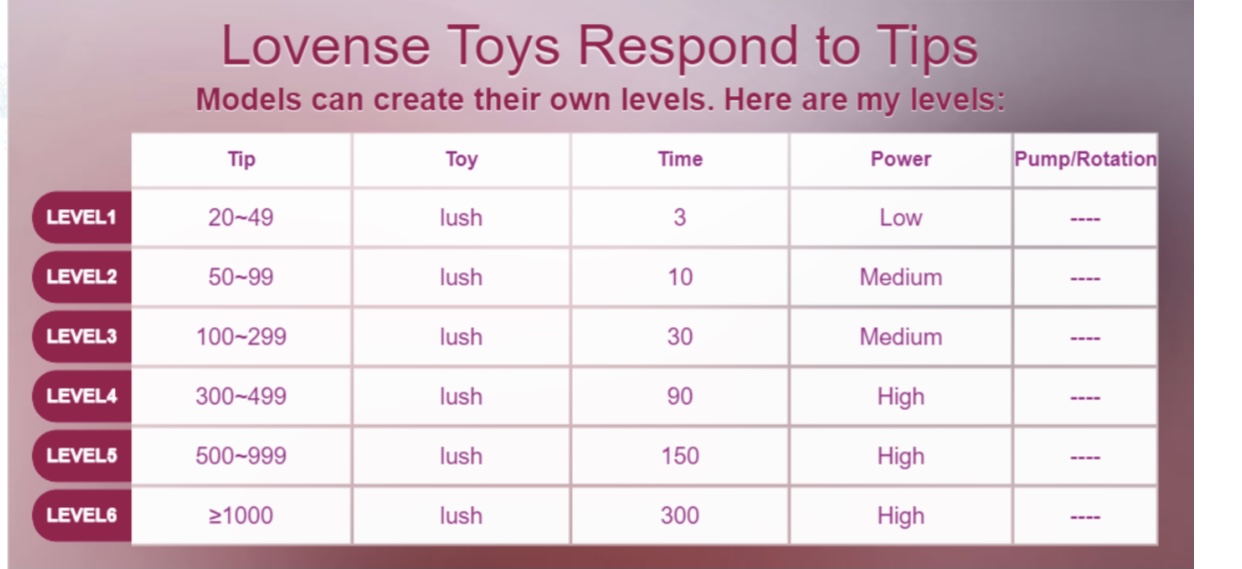 Lovense Toys Respond to Tips
Models can create their own levels. Here are my levels:

| | Tip | Toy | Time | Power | Pump/Rotation |
|---|---|---|---|---|---|
| LEVEL1 | 20~49 | lush | 3 | Low | ---- |
| LEVEL2 | 50~99 | lush | 10 | Medium | ---- |
| LEVEL3 | 100~299 | lush | 30 | Medium | ---- |
| LEVEL4 | 300~499 | lush | 90 | High | ---- |
| LEVEL5 | 500~999 | lush | 150 | High | ---- |
| LEVEL6 | ≥1000 | lush | 300 | High | ---- |